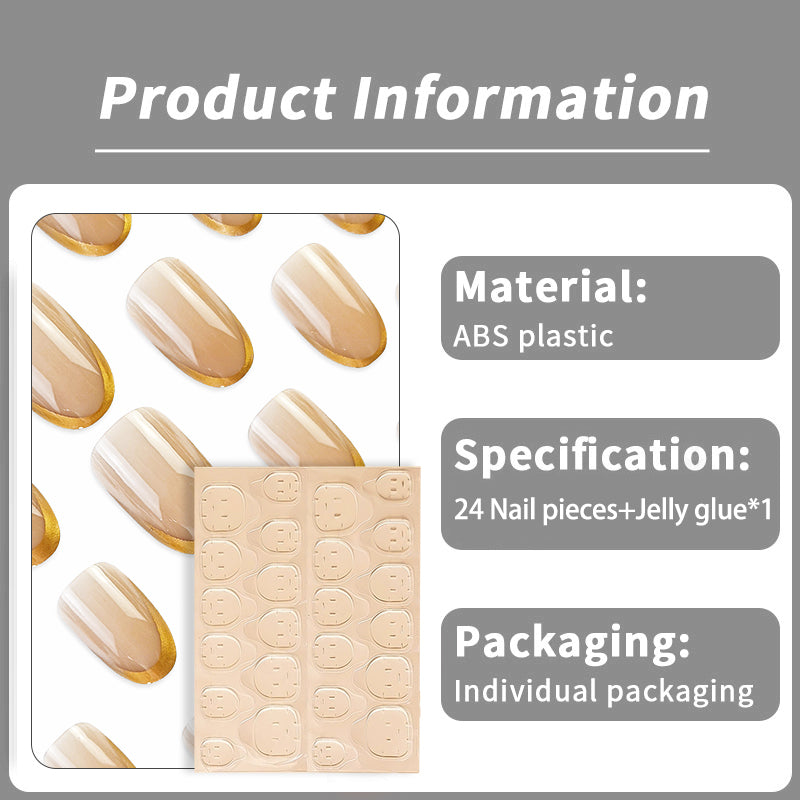 Product Information

Material:
ABS plastic

Specification:
24 Nail pieces+Jelly glue*1

Packaging:
Individual packaging